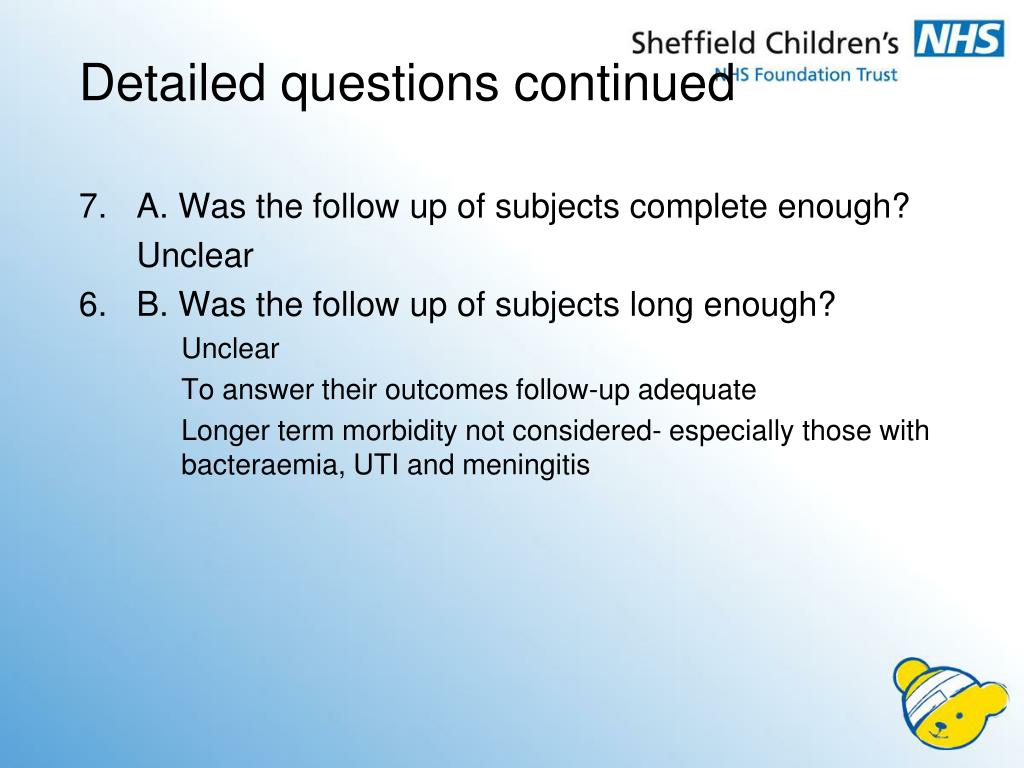 Sheffield Children's NHS
NHS Foundation Trust

Detailed questions continued

7. A. Was the follow up of subjects complete enough?
Unclear

6. B. Was the follow up of subjects long enough?
Unclear
To answer their outcomes follow-up adequate
Longer term morbidity not considered- especially those with bacteraemia, UTI and meningitis